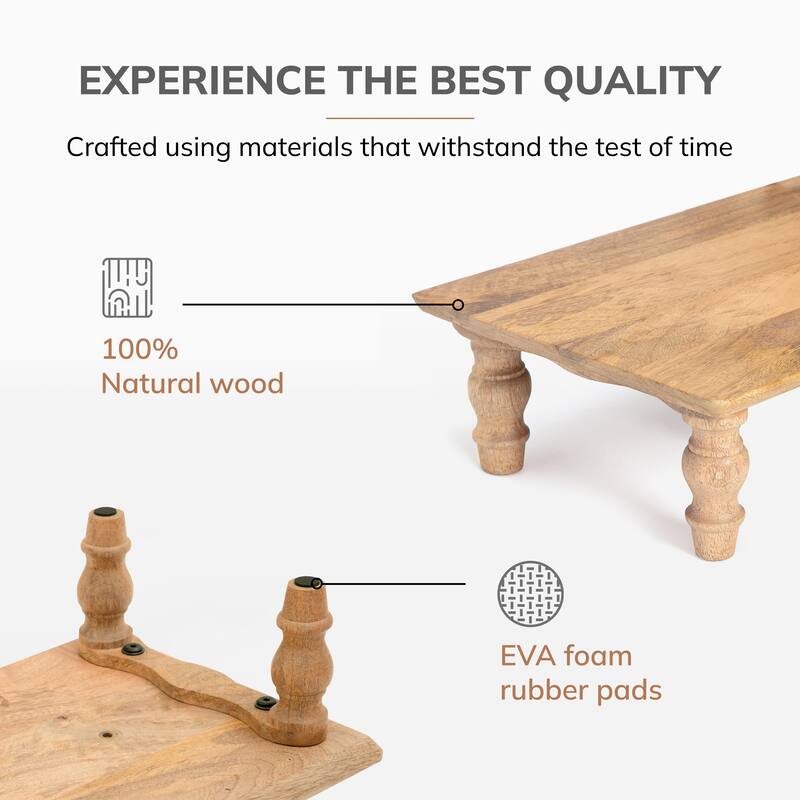 EXPERIENCE THE BEST QUALITY

Crafted using materials that withstand the test of time

100%
Natural wood

EVA foam
rubber pads